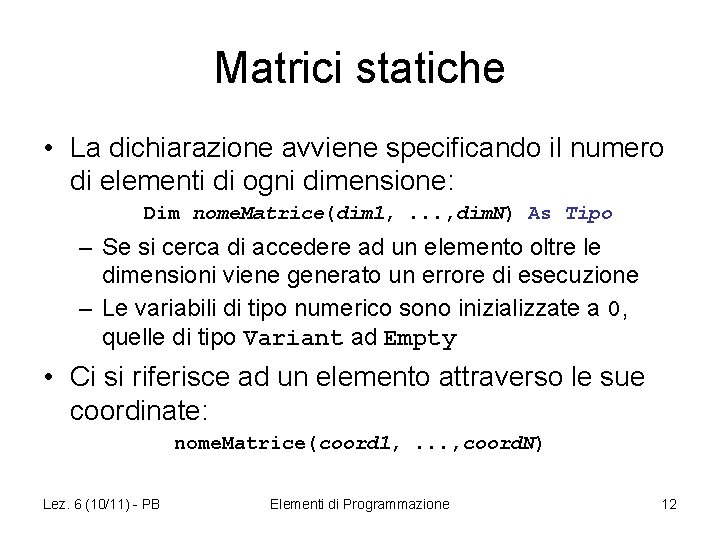 Matrici statiche

• La dichiarazione avviene specificando il numero di elementi di ogni dimensione:

Dim nomeMatrice(dim1, ...,dimN) As Tipo

– Se si cerca di accedere ad un elemento oltre le dimensioni viene generato un errore di esecuzione

– Le variabili di tipo numerico sono inizializzate a 0, quelle di tipo Variant ad Empty

• Ci si riferisce ad un elemento attraverso le sue coordinate:

nomeMatrice(coord1, ...,coordN)

Lez. 6 (10/11) - PB

Elementi di Programmazione

12